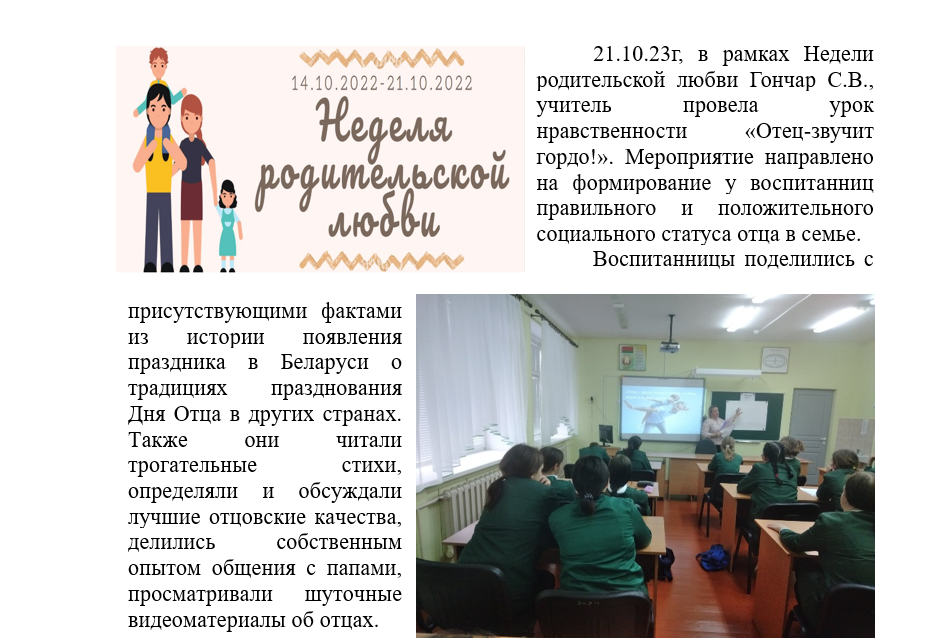 14.10.2022-21.10.2022
Неделя родительской любви

21.10.23г, в рамках Недели родительской любви Гончар С.В., учитель провела урок нравственности «Отец-звучит гордо!». Мероприятие направлено на формирование у воспитанниц правильного и положительного социального статуса отца в семье.

Воспитанницы поделились с присутствующими фактами из истории появления праздника в Беларуси о традициях празднования Дня Отца в других странах. Также они читали трогательные стихи, определяли и обсуждали лучшие отцовские качества, делились собственным опытом общения с папами, просматривали шуточные видеоматериалы об отцах.